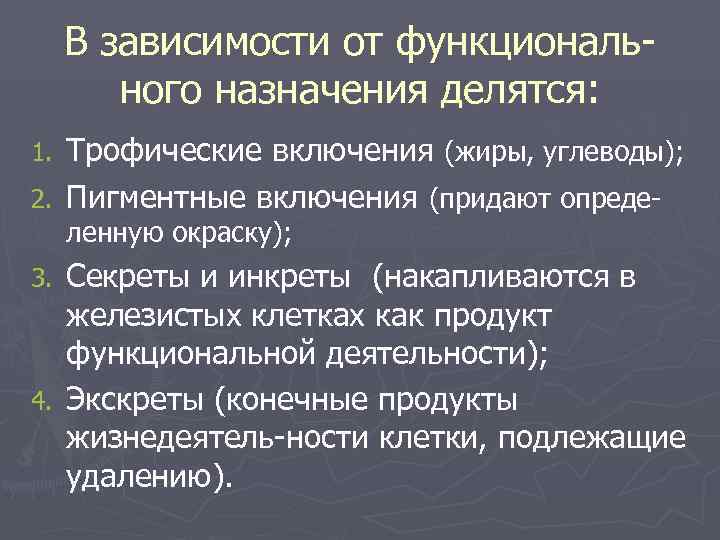 В зависимости от функционального назначения делятся:

1. Трофические включения (жиры, углеводы);
2. Пигментные включения (придают определенную окраску);
3. Секреты и инкреты (накапливаются в железистых клетках как продукт функциональной деятельности);
4. Экскреты (конечные продукты жизнедеятель-ности клетки, подлежащие удалению).